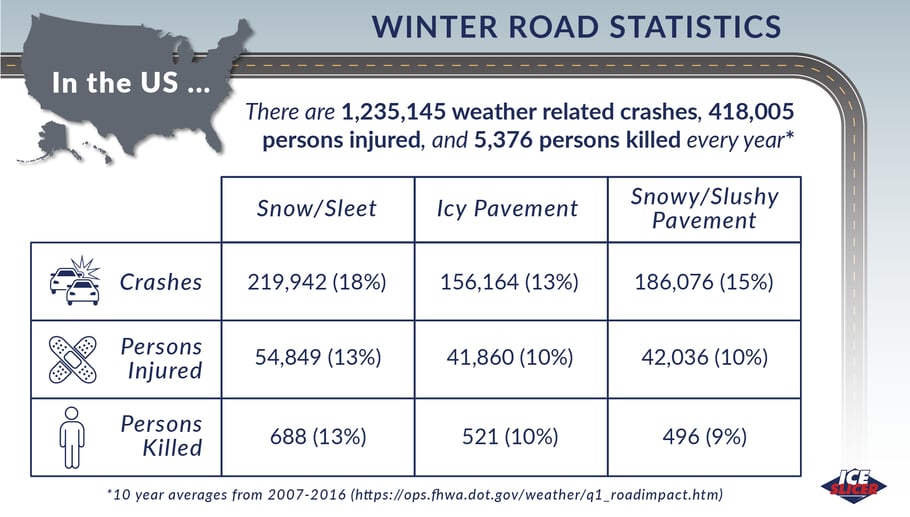 WINTER ROAD STATISTICS

In the US ...

There are 1,235,145 weather related crashes, 418,005 persons injured, and 5,376 persons killed every year*

| | Snow/Sleet | Icy Pavement | Snowy/Slushy Pavement |
|---|---|---|---|
| Crashes | 219,942 (18%) | 156,164 (13%) | 186,076 (15%) |
| Persons Injured | 54,849 (13%) | 41,860 (10%) | 42,036 (10%) |
| Persons Killed | 688 (13%) | 521 (10%) | 496 (9%) |

*10 year averages from 2007-2016 (https://ops.fhwa.dot.gov/weather/q1_roadimpact.htm)

ICE SLICER